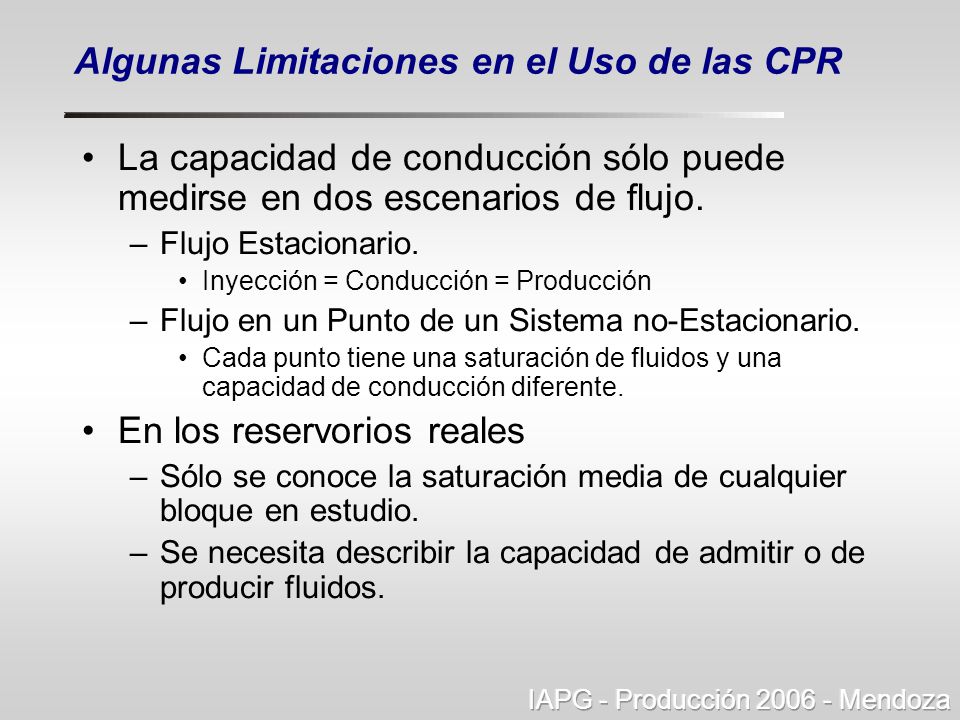 Algunas Limitaciones en el Uso de las CPR

• La capacidad de conducción sólo puede medirse en dos escenarios de flujo.

– Flujo Estacionario.

• Inyección = Conducción = Producción

– Flujo en un Punto de un Sistema no-Estacionario.

• Cada punto tiene una saturación de fluidos y una capacidad de conducción diferente.

• En los reservorios reales

– Sólo se conoce la saturación media de cualquier bloque en estudio.

– Se necesita describir la capacidad de admitir o de producir fluidos.

IAPG - Producción 2006 - Mendoza